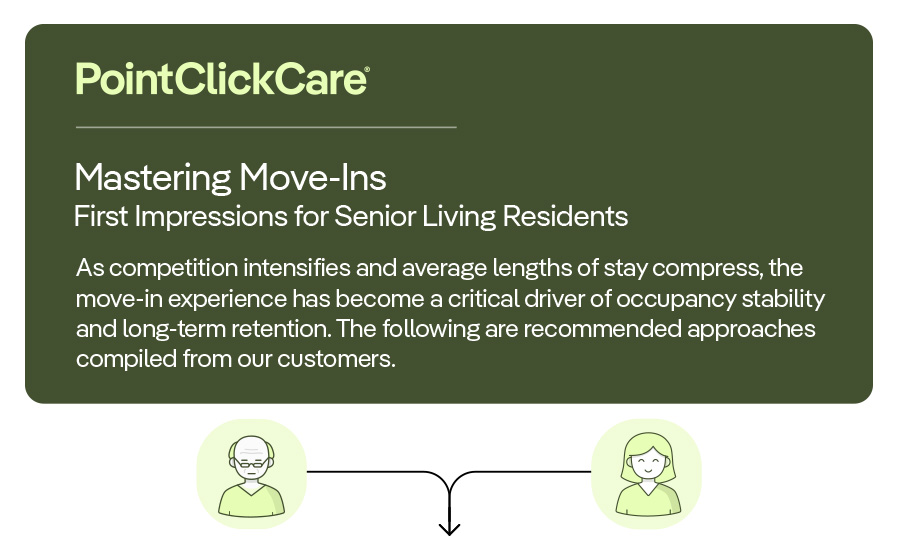 PointClickCare®

Mastering Move-Ins
First Impressions for Senior Living Residents

As competition intensifies and average lengths of stay compress, the move-in experience has become a critical driver of occupancy stability and long-term retention. The following are recommended approaches compiled from our customers.